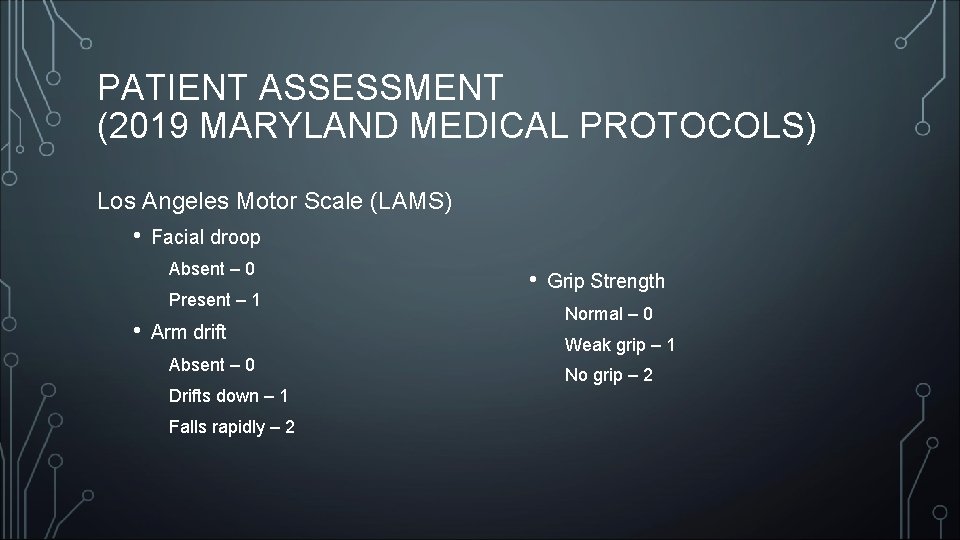 PATIENT ASSESSMENT
(2019 MARYLAND MEDICAL PROTOCOLS)

Los Angeles Motor Scale (LAMS)

• Facial droop

Absent – 0

Present – 1

• Arm drift

Absent – 0

Drifts down – 1

Falls rapidly – 2

• Grip Strength

Normal – 0

Weak grip – 1

No grip – 2